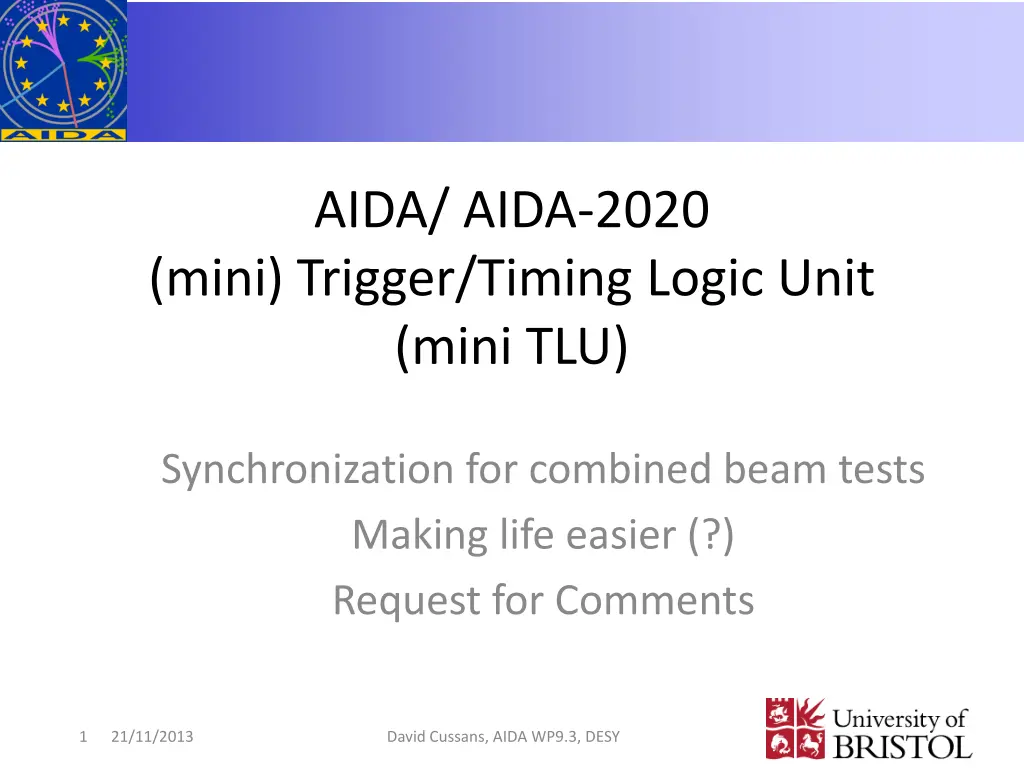 AIDA

AIDA/ AIDA-2020
(mini) Trigger/Timing Logic Unit
(mini TLU)

Synchronization for combined beam tests
Making life easier (?)
Request for Comments

1 21/11/2013 David Cussans, AIDA WP9.3, DESY

University of BRISTOL